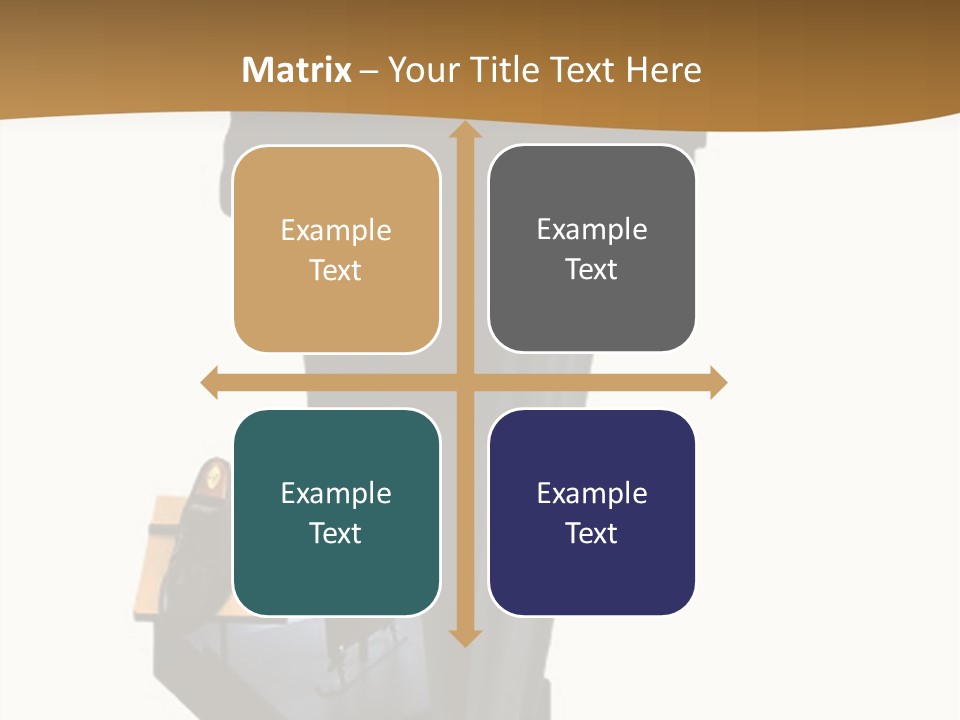 Matrix – Your Title Text Here

Example Text

Example Text

Example Text

Example Text